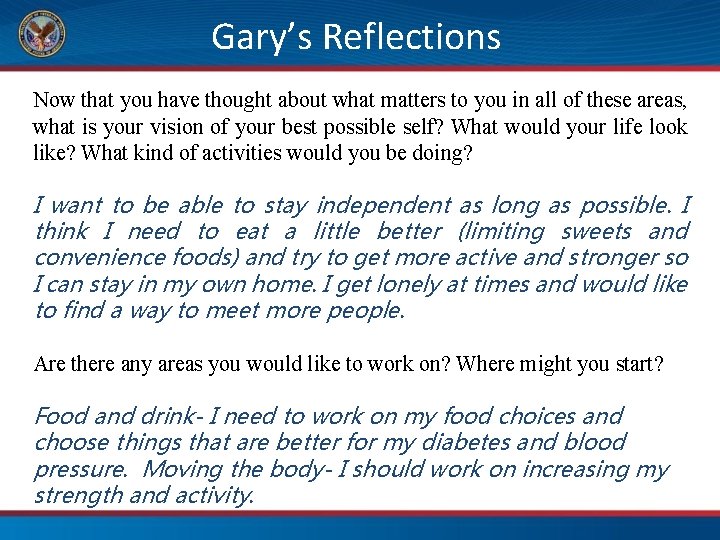 Gary's Reflections

Now that you have thought about what matters to you in all of these areas, what is your vision of your best possible self? What would your life look like? What kind of activities would you be doing?

I want to be able to stay independent as long as possible. I think I need to eat a little better (limiting sweets and convenience foods) and try to get more active and stronger so I can stay in my own home. I get lonely at times and would like to find a way to meet more people.

Are there any areas you would like to work on? Where might you start?

Food and drink- I need to work on my food choices and choose things that are better for my diabetes and blood pressure. Moving the body- I should work on increasing my strength and activity.